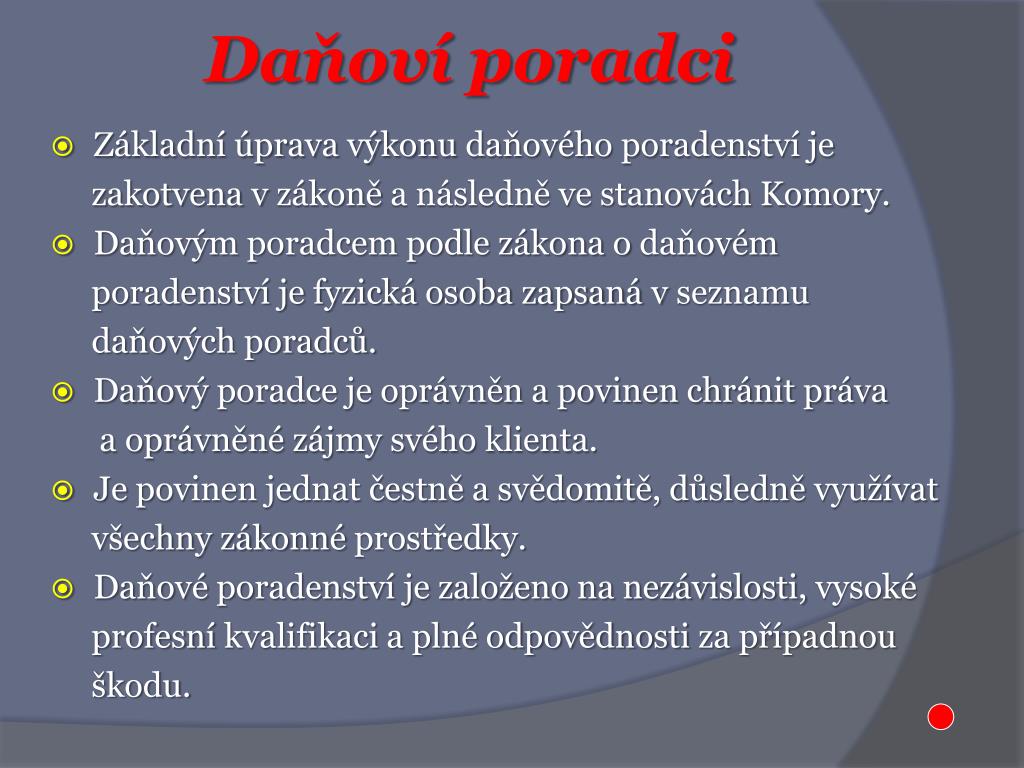 Daňoví poradci

Základní úprava výkonu daňového poradenství je zakotvena v zákoně a následně ve stanovách Komory.

Daňovým poradcem podle zákona o daňovém poradenství je fyzická osoba zapsaná v seznamu daňových poradců.

Daňový poradce je oprávněn a povinen chránit práva a oprávněné zájmy svého klienta.

Je povinen jednat čestně a svědomitě, důsledně využívat všechny zákonné prostředky.

Daňové poradenství je založeno na nezávislosti, vysoké profesní kvalifikaci a plné odpovědnosti za případnou škodu.